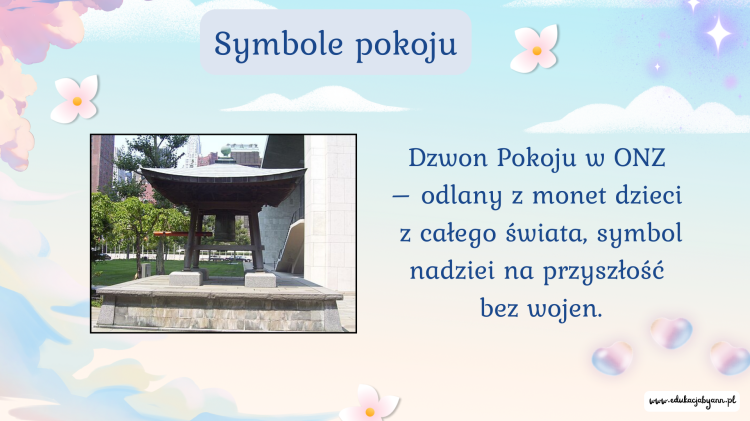 Symbole pokoju

Dzwon Pokoju w ONZ – odlany z monet dzieci z całego świata, symbol nadziei na przyszłość bez wojen.

www.edukacjabyann.pl